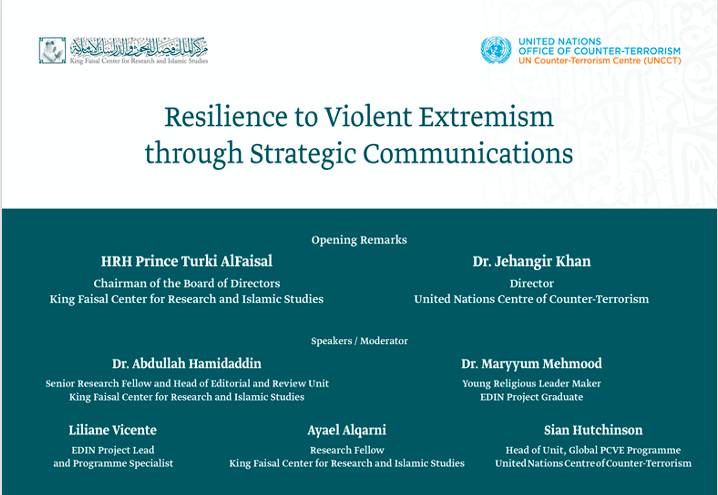 مركز الملك فيصل للبحوث والدراسات الإسلامية
King Faisal Center for Research and Islamic Studies

UNITED NATIONS
OFFICE OF COUNTER-TERRORISM
UN Counter-Terrorism Centre (UNCCT)

Resilience to Violent Extremism through Strategic Communications

Opening Remarks

HRH Prince Turki AlFaisal
Chairman of the Board of Directors
King Faisal Center for Research and Islamic Studies

Dr. Jehangir Khan
Director
United Nations Centre of Counter-Terrorism

Speakers / Moderator

Dr. Abdullah Hamidaddin
Senior Research Fellow and Head of Editorial and Review Unit
King Faisal Center for Research and Islamic Studies

Dr. Maryyum Mehmood
Young Religious Leader Maker
EDIN Project Graduate

Liliane Vicente
EDIN Project Lead and Programme Specialist

Ayael Alqarni
Research Fellow
King Faisal Center for Research and Islamic Studies

Sian Hutchinson
Head of Unit, Global PCVE Programme
United Nations Centre of Counter-Terrorism